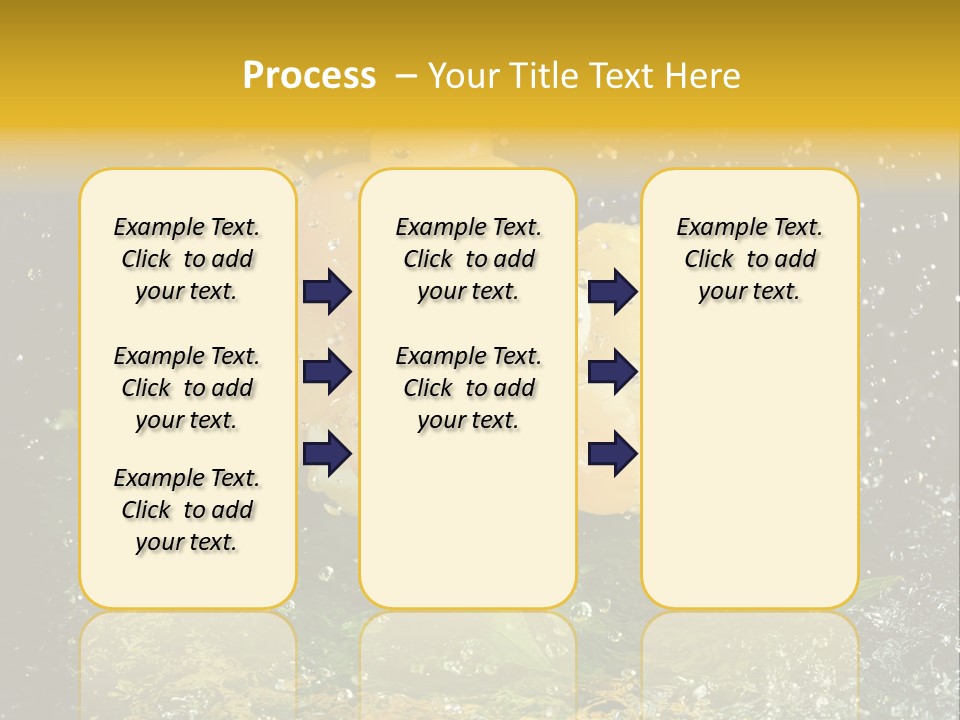 Process – Your Title Text Here

Example Text. Click to add your text.

Example Text. Click to add your text.

Example Text. Click to add your text.

Example Text. Click to add your text.

Example Text. Click to add your text.

Example Text. Click to add your text.